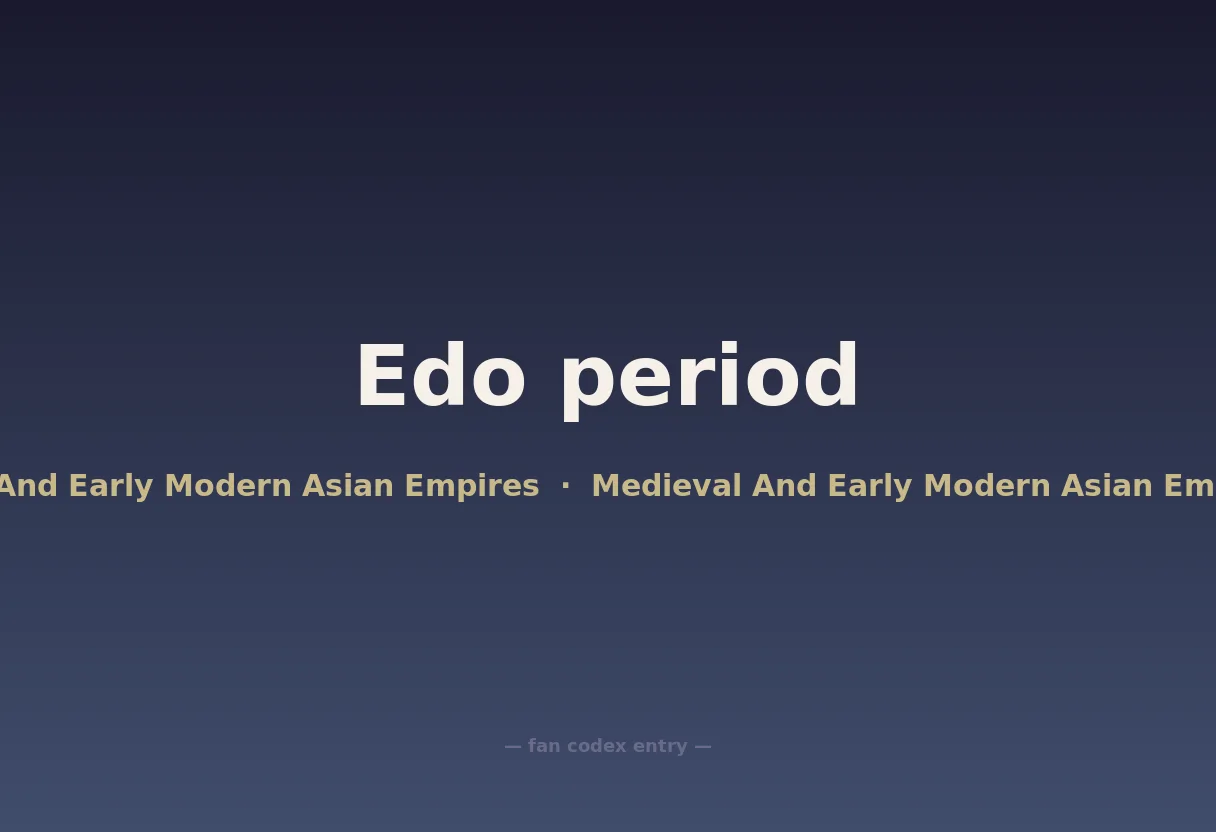 Edo period

And Early Modern Asian Empires · Medieval And Early Modern Asian Em

— fan codex entry —